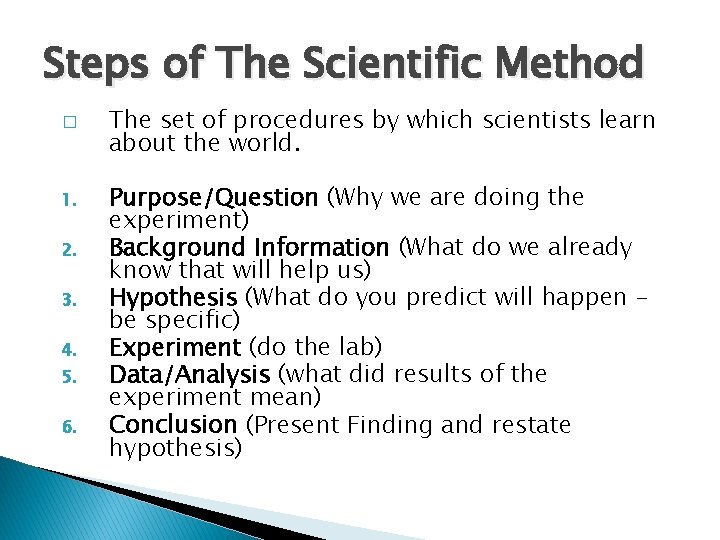 Steps of The Scientific Method

□ The set of procedures by which scientists learn about the world.

1. Purpose/Question (Why we are doing the experiment)
2. Background Information (What do we already know that will help us)
3. Hypothesis (What do you predict will happen – be specific)
4. Experiment (do the lab)
5. Data/Analysis (what did results of the experiment mean)
6. Conclusion (Present Finding and restate hypothesis)